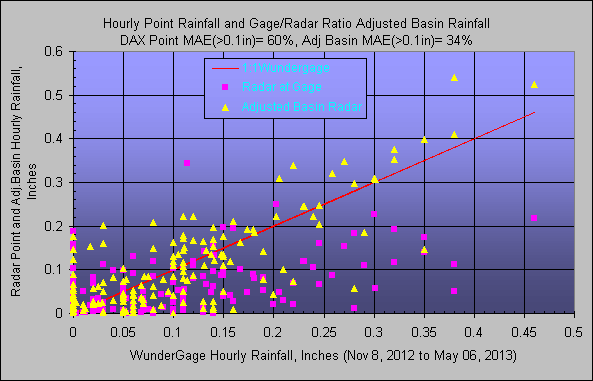 Hourly Point Rainfall and Gage/Radar Ratio Adjusted Basin Rainfall
DAX Point MAE(>0.1in)= 60%, Adj Basin MAE(>0.1in)= 34%

1:1Wundergage
Radar at Gage
Adjusted Basin Radar

Radar Point and Adj.Basin Hourly Rainfall, Inches

0.6
0.5
0.4
0.3
0.2
0.1
0

0 0.05 0.1 0.15 0.2 0.25 0.3 0.35 0.4 0.45 0.5

WunderGage Hourly Rainfall, Inches (Nov 8, 2012 to May 06, 2013)